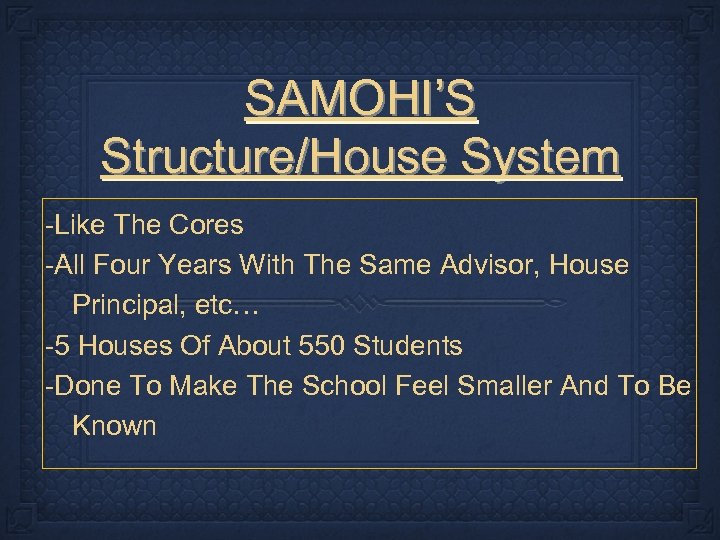 SAMOHI'S
Structure/House System

-Like The Cores

-All Four Years With The Same Advisor, House Principal, etc…

-5 Houses Of About 550 Students

-Done To Make The School Feel Smaller And To Be Known